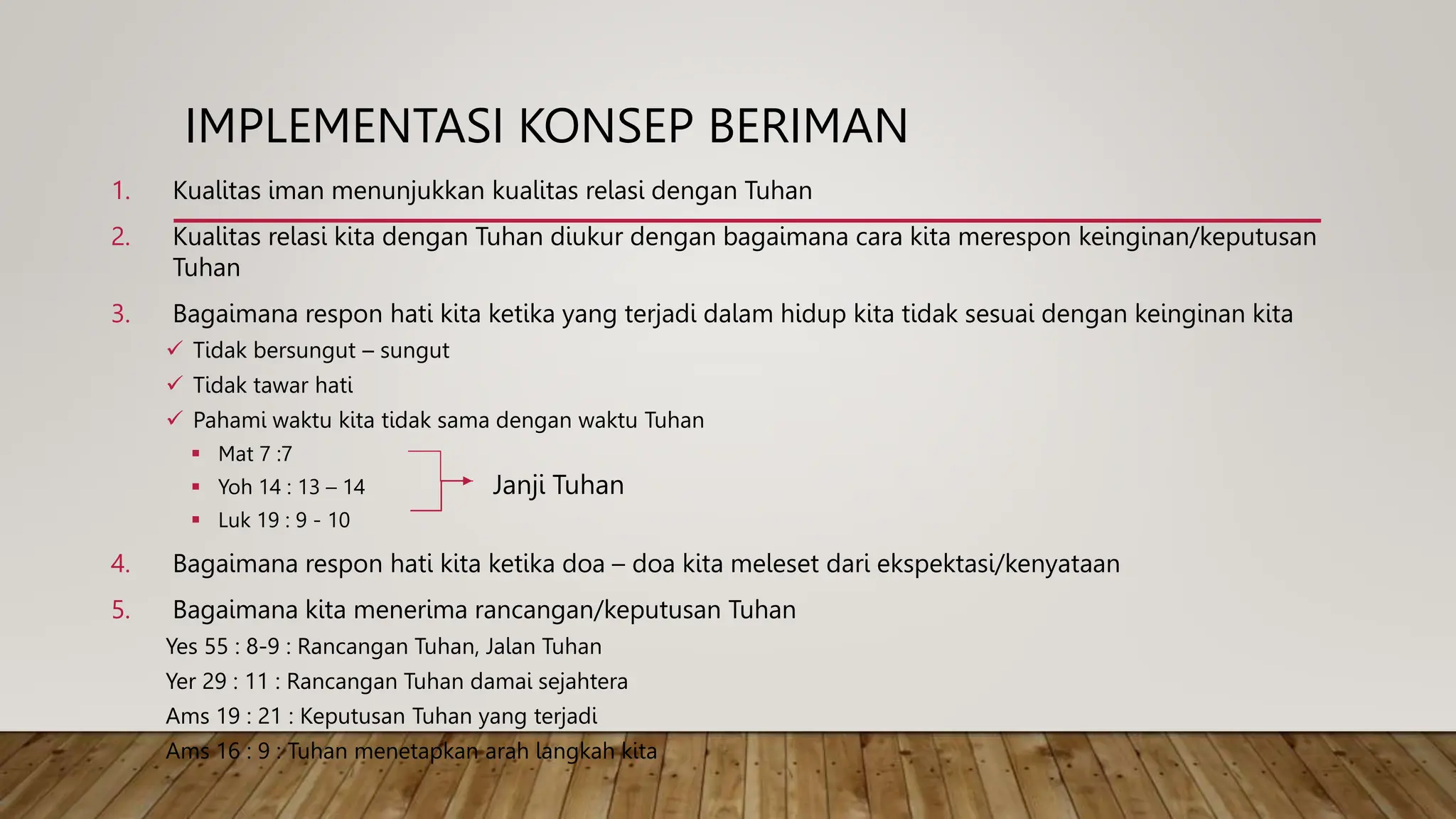 IMPLEMENTASI KONSEP BERIMAN

1. Kualitas iman menunjukkan kualitas relasi dengan Tuhan

2. Kualitas relasi kita dengan Tuhan diukur dengan bagaimana cara kita merespon keinginan/keputusan Tuhan

3. Bagaimana respon hati kita ketika yang terjadi dalam hidup kita tidak sesuai dengan keinginan kita

✓ Tidak bersungut – sungut

✓ Tidak tawar hati

✓ Pahami waktu kita tidak sama dengan waktu Tuhan

▪ Mat 7 :7

▪ Yoh 14 : 13 – 14

▪ Luk 19 : 9 - 10

Janji Tuhan

4. Bagaimana respon hati kita ketika doa – doa kita meleset dari ekspektasi/kenyataan

5. Bagaimana kita menerima rancangan/keputusan Tuhan

Yes 55 : 8-9 : Rancangan Tuhan, Jalan Tuhan

Yer 29 : 11 : Rancangan Tuhan damai sejahtera

Ams 19 : 21 : Keputusan Tuhan yang terjadi

Ams 16 : 9 : Tuhan menetapkan arah langkah kita